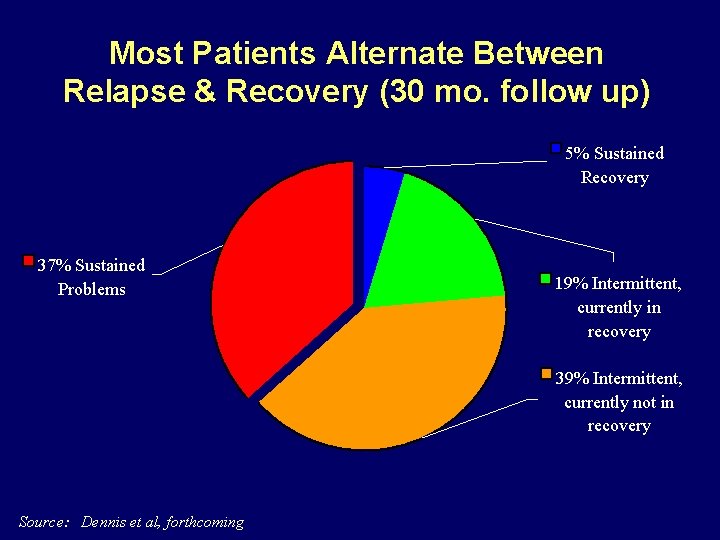 Most Patients Alternate Between Relapse & Recovery (30 mo. follow up)

5% Sustained Recovery

37% Sustained Problems

19% Intermittent, currently in recovery

39% Intermittent, currently not in recovery

Source: Dennis et al, forthcoming